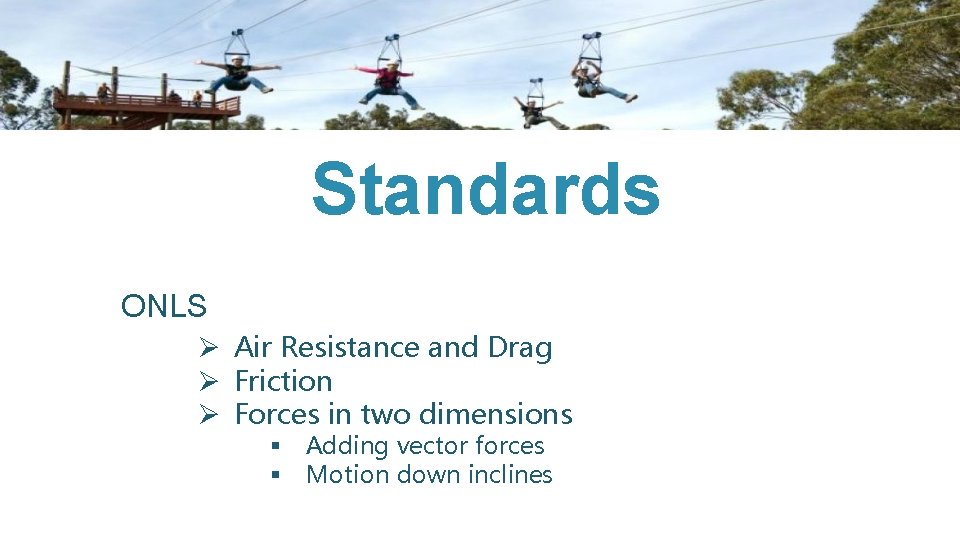 Standards

ONLS

➢ Air Resistance and Drag
➢ Friction
➢ Forces in two dimensions
▪ Adding vector forces
▪ Motion down inclines